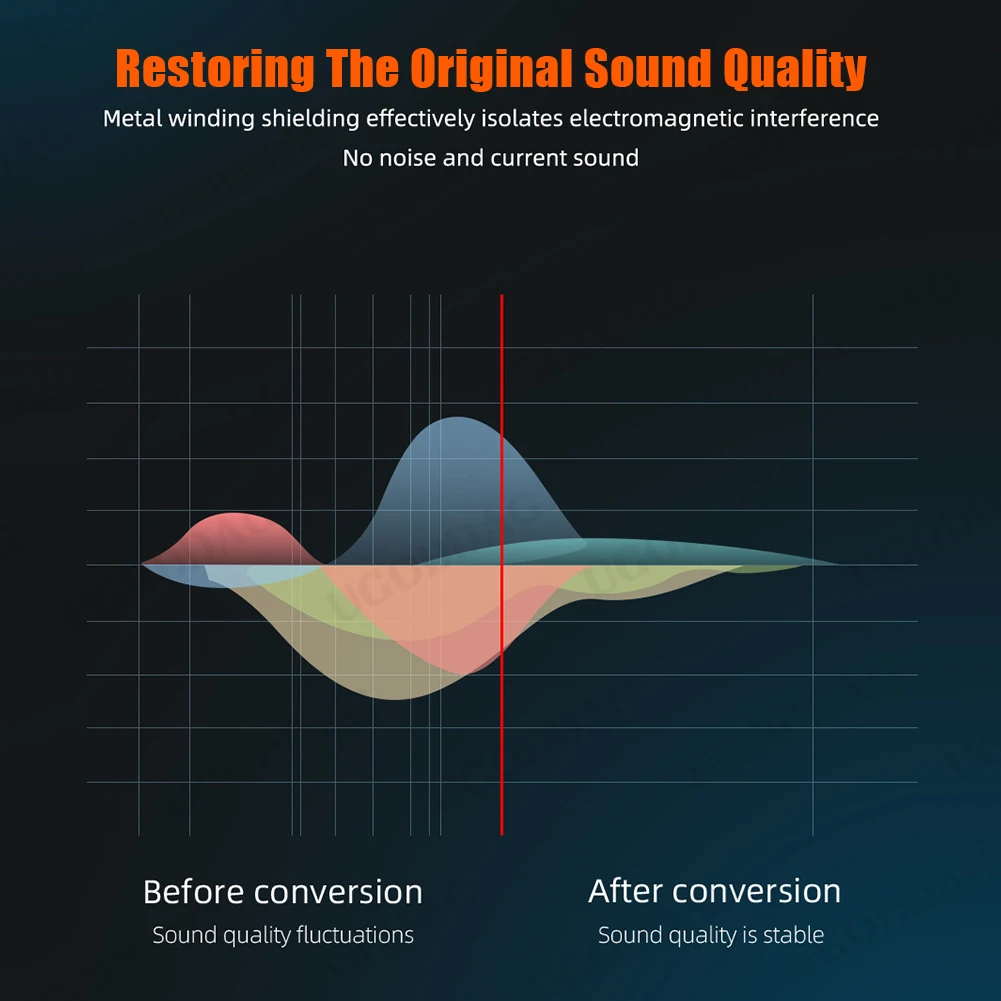 Restoring The Original Sound Quality

Metal winding shielding effectively isolates electromagnetic interference

No noise and current sound

Before conversion

Sound quality fluctuations

After conversion

Sound quality is stable